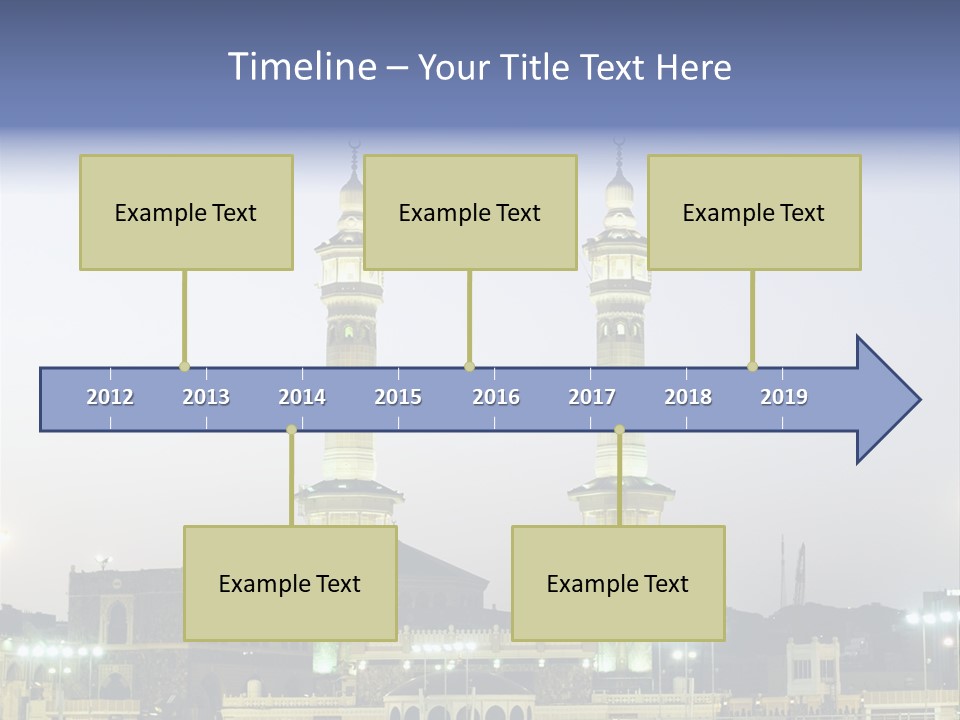 Timeline – Your Title Text Here

Example Text

Example Text

Example Text

2012 2013 2014 2015 2016 2017 2018 2019

Example Text

Example Text